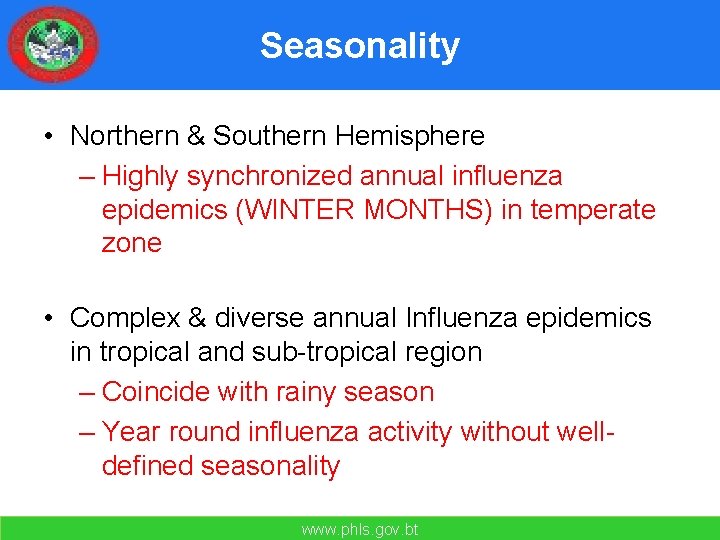 Seasonality

• Northern & Southern Hemisphere
– Highly synchronized annual influenza epidemics (WINTER MONTHS) in temperate zone

• Complex & diverse annual Influenza epidemics in tropical and sub-tropical region
– Coincide with rainy season
– Year round influenza activity without well-defined seasonality

www.phls.gov.bt